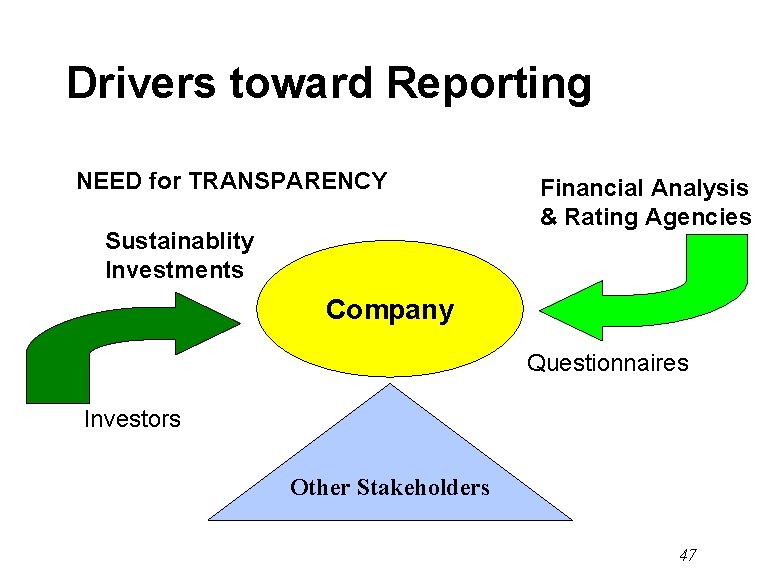 Drivers toward Reporting

NEED for TRANSPARENCY

Financial Analysis & Rating Agencies

Sustainablity Investments

Company

Questionnaires

Investors

Other Stakeholders

47